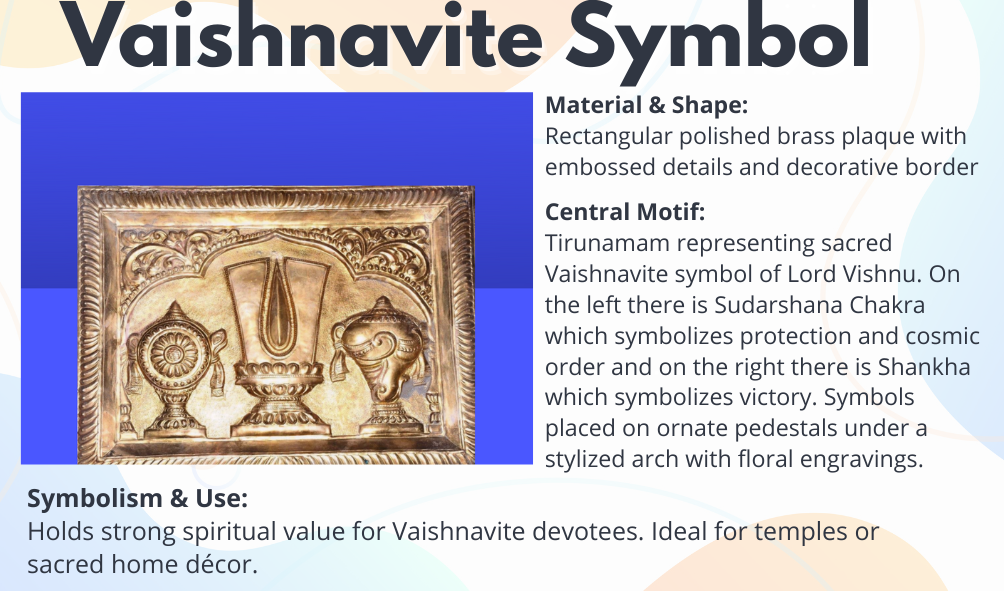 Vaishnavite Symbol

Material & Shape:
Rectangular polished brass plaque with embossed details and decorative border

Central Motif:
Tirunamam representing sacred Vaishnavite symbol of Lord Vishnu. On the left there is Sudarshana Chakra which symbolizes protection and cosmic order and on the right there is Shankha which symbolizes victory. Symbols placed on ornate pedestals under a stylized arch with floral engravings.

Symbolism & Use:
Holds strong spiritual value for Vaishnavite devotees. Ideal for temples or sacred home décor.